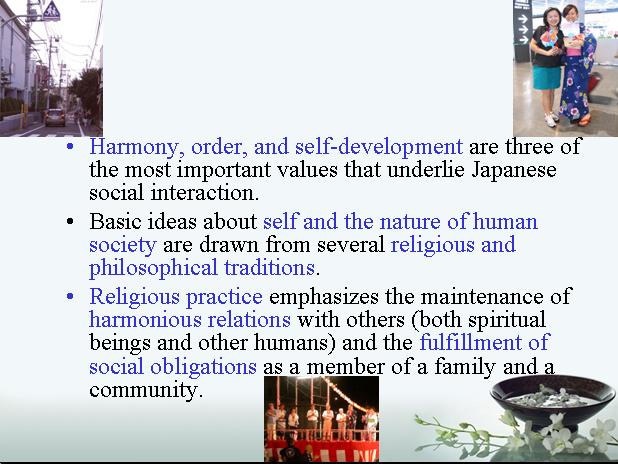 • Harmony, order, and self-development are three of the most important values that underlie Japanese social interaction.

• Basic ideas about self and the nature of human society are drawn from several religious and philosophical traditions.

• Religious practice emphasizes the maintenance of harmonious relations with others (both spiritual beings and other humans) and the fulfillment of social obligations as a member of a family and a community.